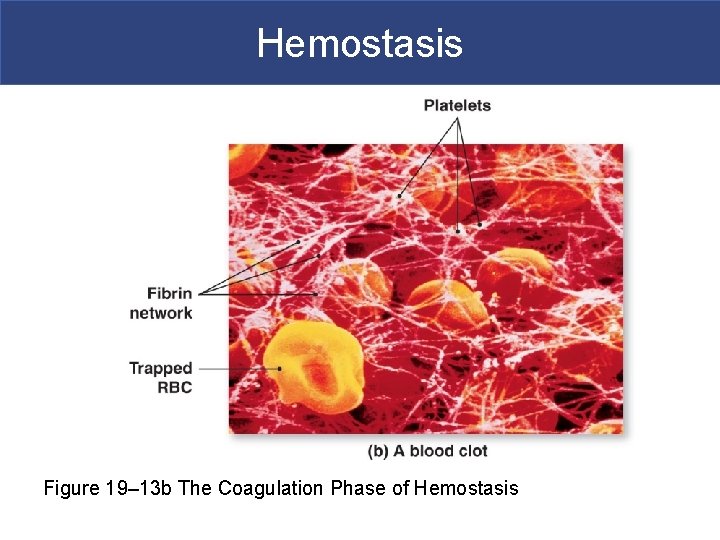 Hemostasis

Platelets

Fibrin network

Trapped RBC

(b) A blood clot

Figure 19–13b The Coagulation Phase of Hemostasis